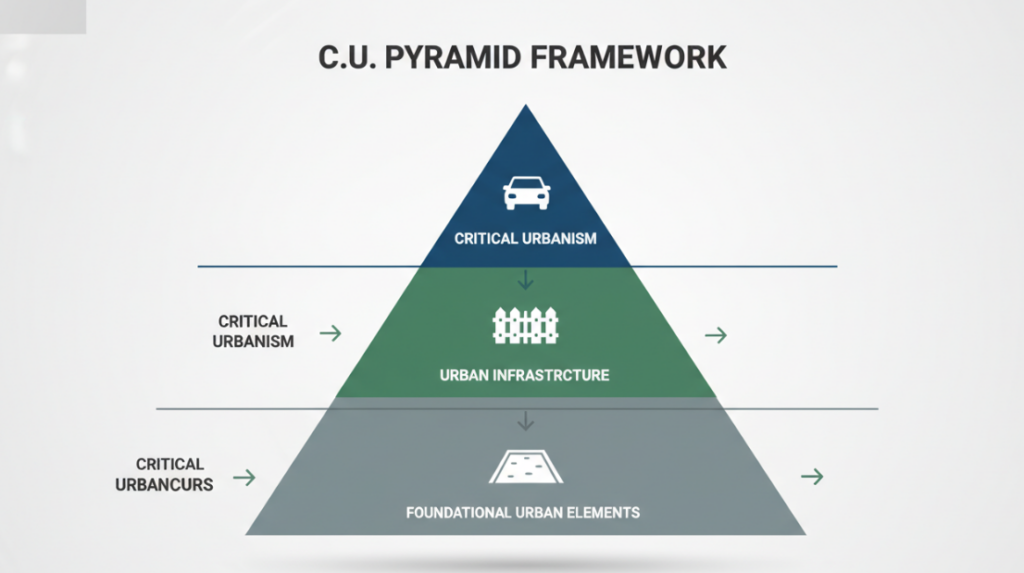 C.U. PYRAMID FRAMEWORK

CRITICAL URBANISM

CRITICAL URBANISM

URBAN INFRASTRCTURE

CRITICAL URBANCURS

FOUNDATIONAL URBAN ELEMENTS